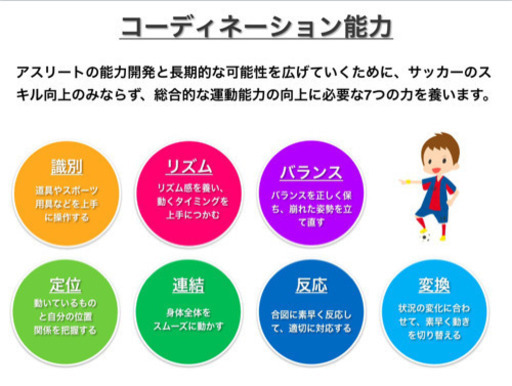 コーディネーション能力

アスリートの能力開発と長期的な可能性を広げていくために、サッカーのスキル向上のみならず、総合的な運動能力の向上に必要な7つの力を養います。

識別
道具やスポーツ用具などを上手に操作する

リズム
リズム感を養い、動くタイミングを上手につかむ

バランス
バランスを正しく保ち、崩れた姿勢を立て直す

定位
動いているものと自分の位置関係を把握する

連結
身体全体をスムーズに動かす

反応
合図に素早く反応して、適切に対応する

変換
状況の変化に合わせて、素早く動きを切り替える